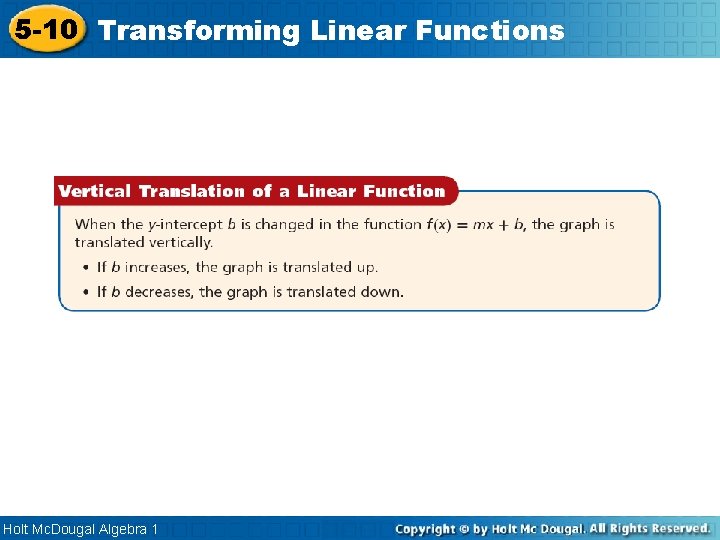 5-10 Transforming Linear Functions

Vertical Translation of a Linear Function

When the y-intercept b is changed in the function $f(x) = mx + b$, the graph is translated vertically.

• If b increases, the graph is translated up.
• If b decreases, the graph is translated down.

Holt McDougal Algebra 1

Copyright © by Holt Mc Dougal. All Rights Reserved.